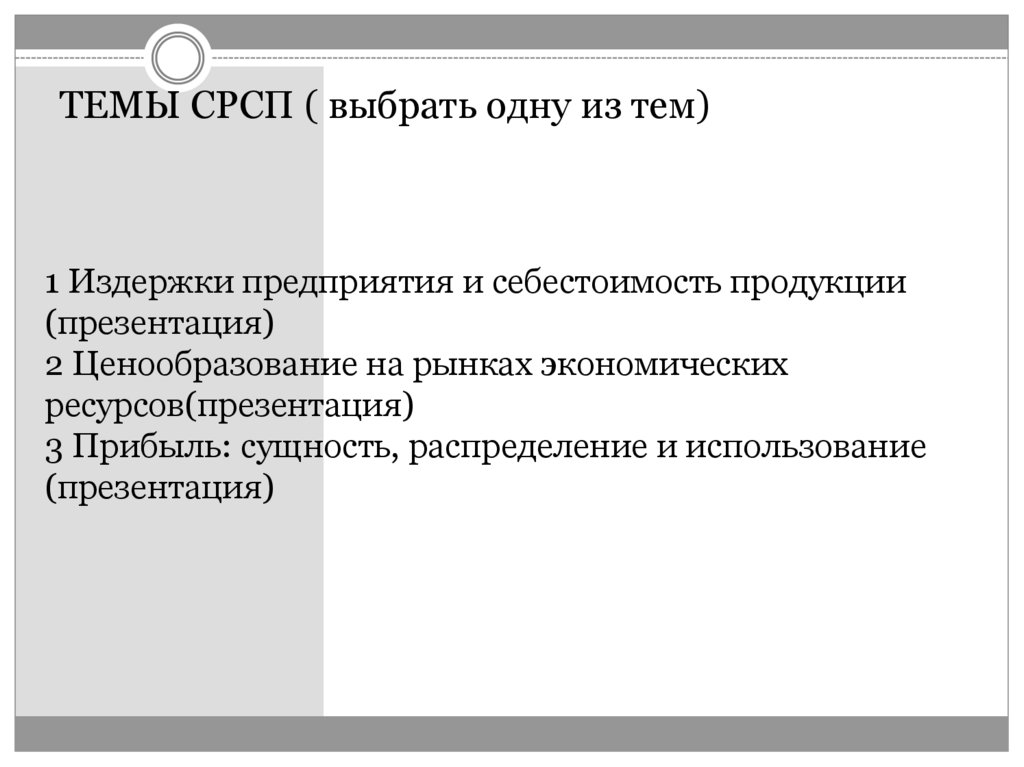 ТЕМЫ СРСП ( выбрать одну из тем)

1 Издержки предприятия и себестоимость продукции (презентация)
2 Ценообразование на рынках экономических ресурсов(презентация)
3 Прибыль: сущность, распределение и использование (презентация)